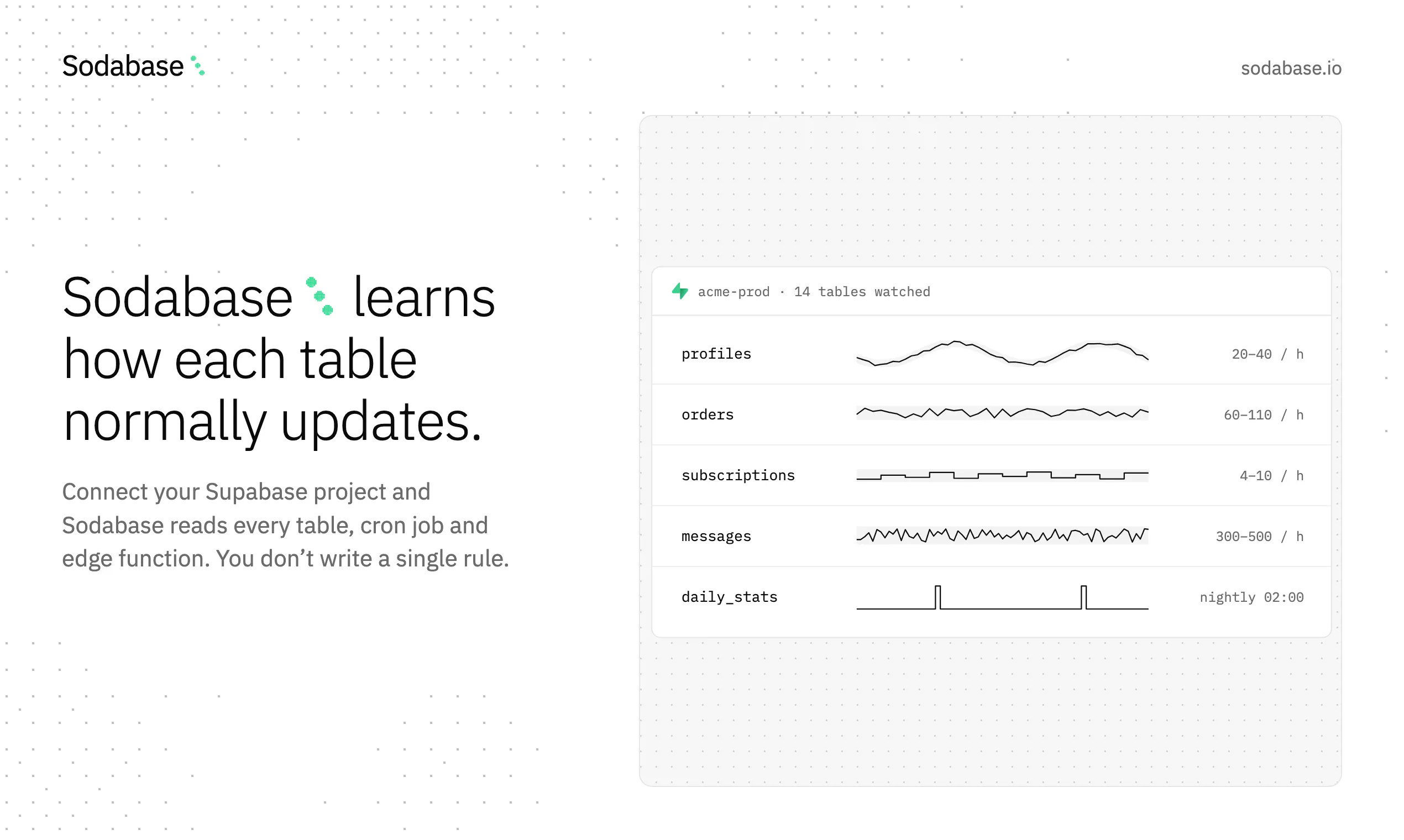 Sodabase

sodabase.io

Sodabase learns how each table normally updates.

Connect your Supabase project and Sodabase reads every table, cron job and edge function. You don't write a single rule.

acme-prod · 14 tables watched

profiles 20–40 / h

orders 60–110 / h

subscriptions 4–10 / h

messages 300–500 / h

daily_stats nightly 02:00